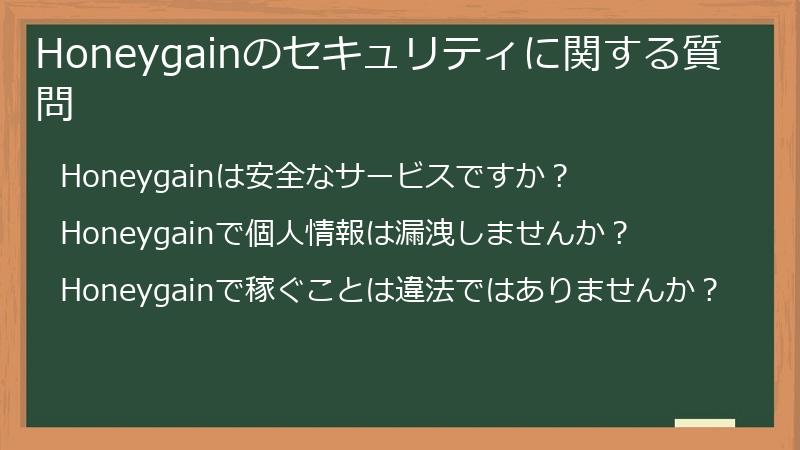 Honeygainのセキュリティに関する質問

Honeygainは安全なサービスですか？

Honeygainで個人情報は漏洩しませんか？

Honeygainで稼ぐことは違法ではありませんか？